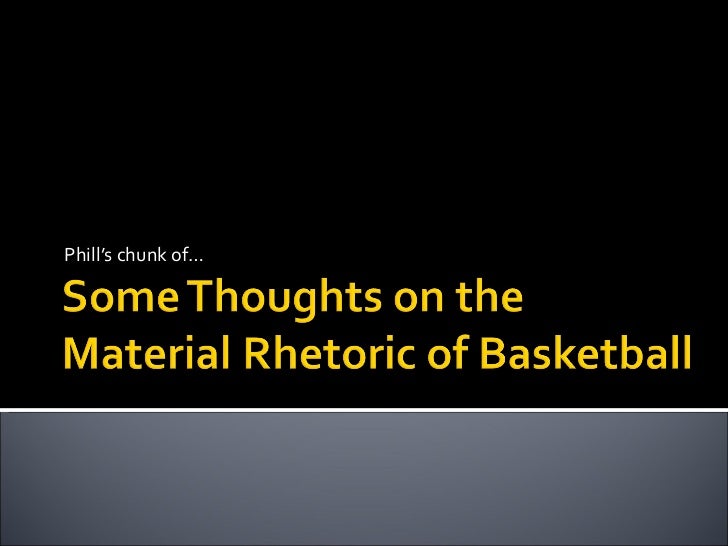 Phill's chunk of…

Some Thoughts on the Material Rhetoric of Basketball